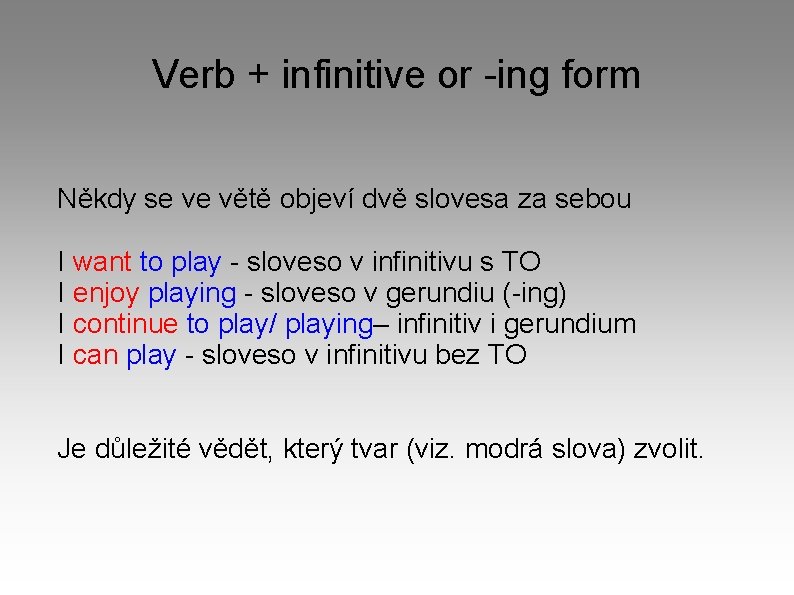 Verb + infinitive or -ing form

Někdy se ve větě objeví dvě slovesa za sebou

I want to play - sloveso v infinitivu s TO
I enjoy playing - sloveso v gerundiu (-ing)
I continue to play/ playing– infinitiv i gerundium
I can play - sloveso v infinitivu bez TO

Je důležité vědět, který tvar (viz. modrá slova) zvolit.